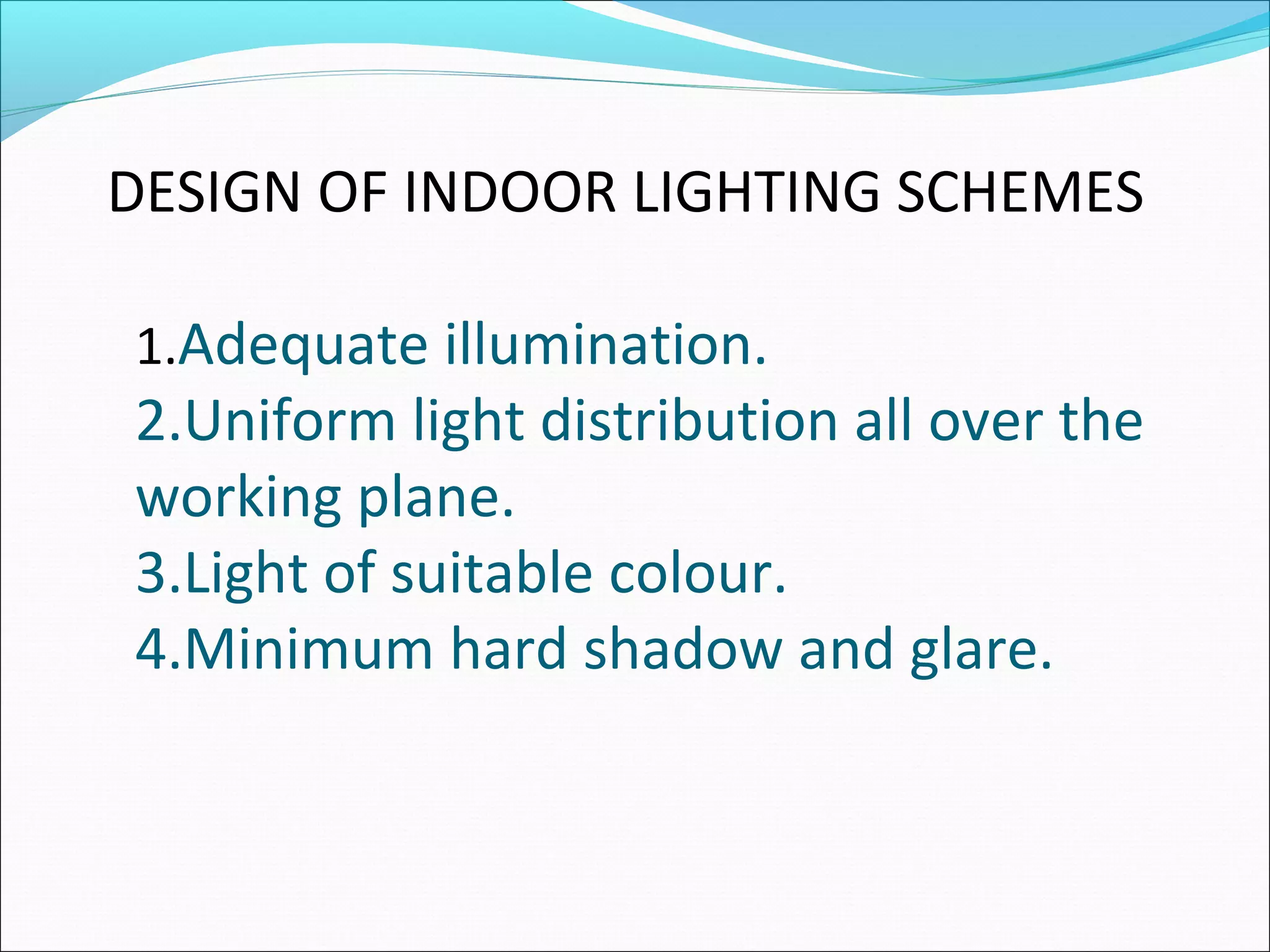 DESIGN OF INDOOR LIGHTING SCHEMES

1.Adequate illumination.
2.Uniform light distribution all over the working plane.
3.Light of suitable colour.
4.Minimum hard shadow and glare.